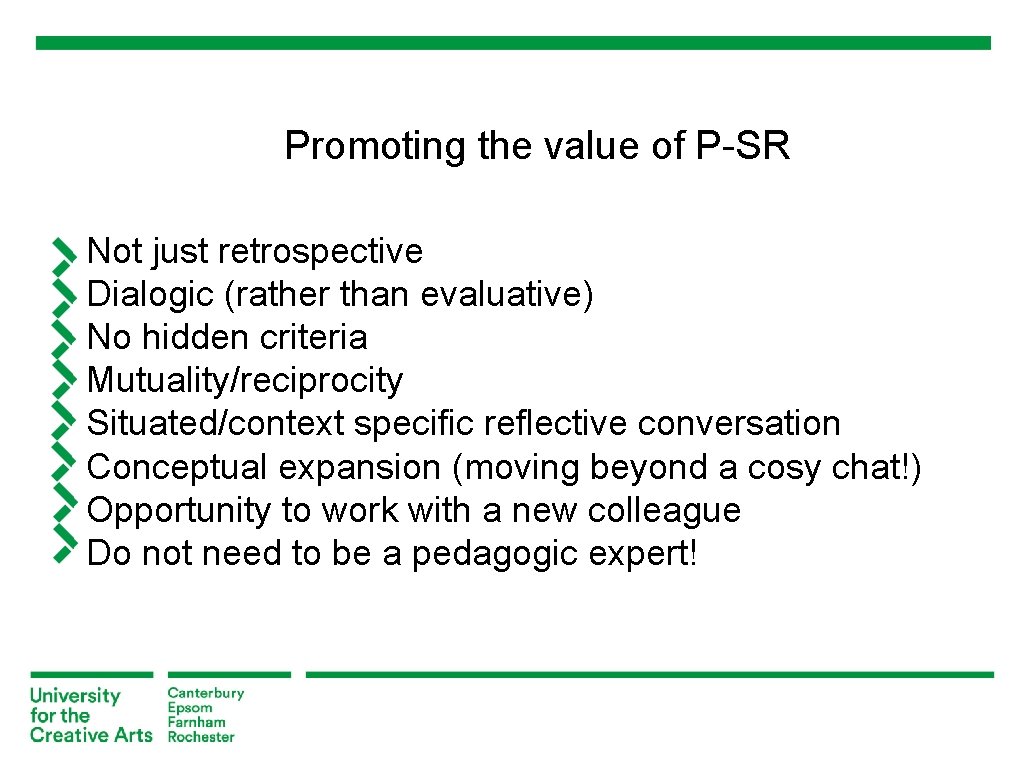 Promoting the value of P-SR

Not just retrospective
Dialogic (rather than evaluative)
No hidden criteria
Mutuality/reciprocity
Situated/context specific reflective conversation
Conceptual expansion (moving beyond a cosy chat!)
Opportunity to work with a new colleague
Do not need to be a pedagogic expert!

University for the Creative Arts

Canterbury
Epsom
Farnham
Rochester